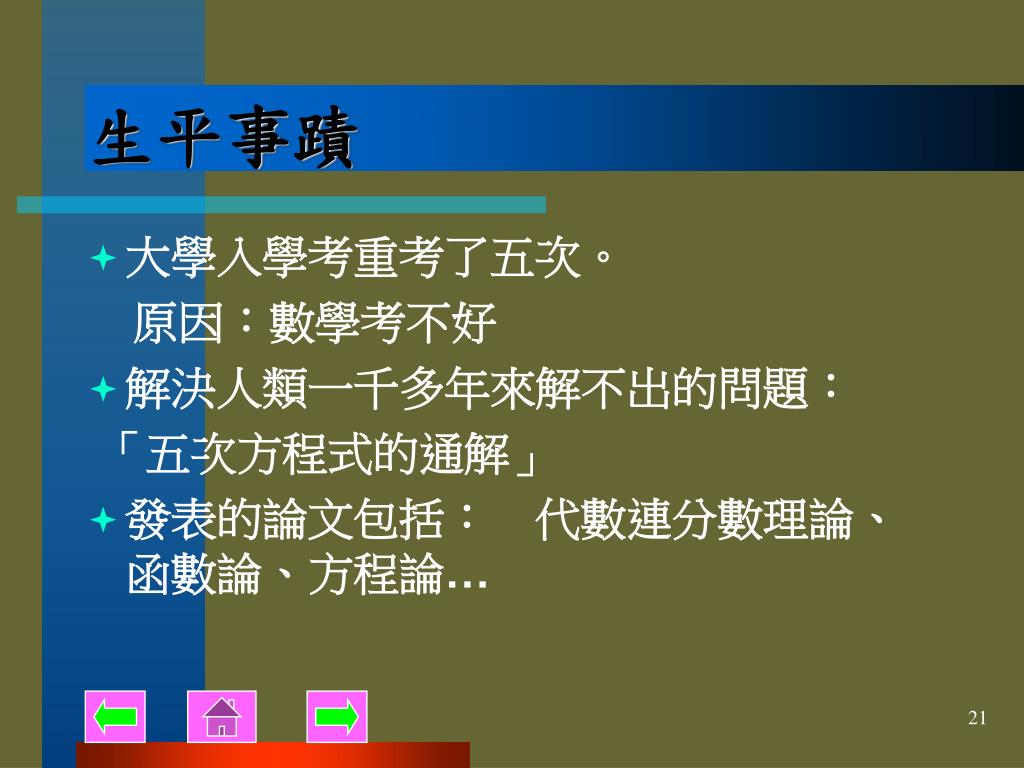 生平事蹟

大學入學考重考了五次。
原因：數學考不好

解決人類一千多年來解不出的問題：
「五次方程式的通解」

發表的論文包括： 代數連分數理論、函數論、方程論…

21